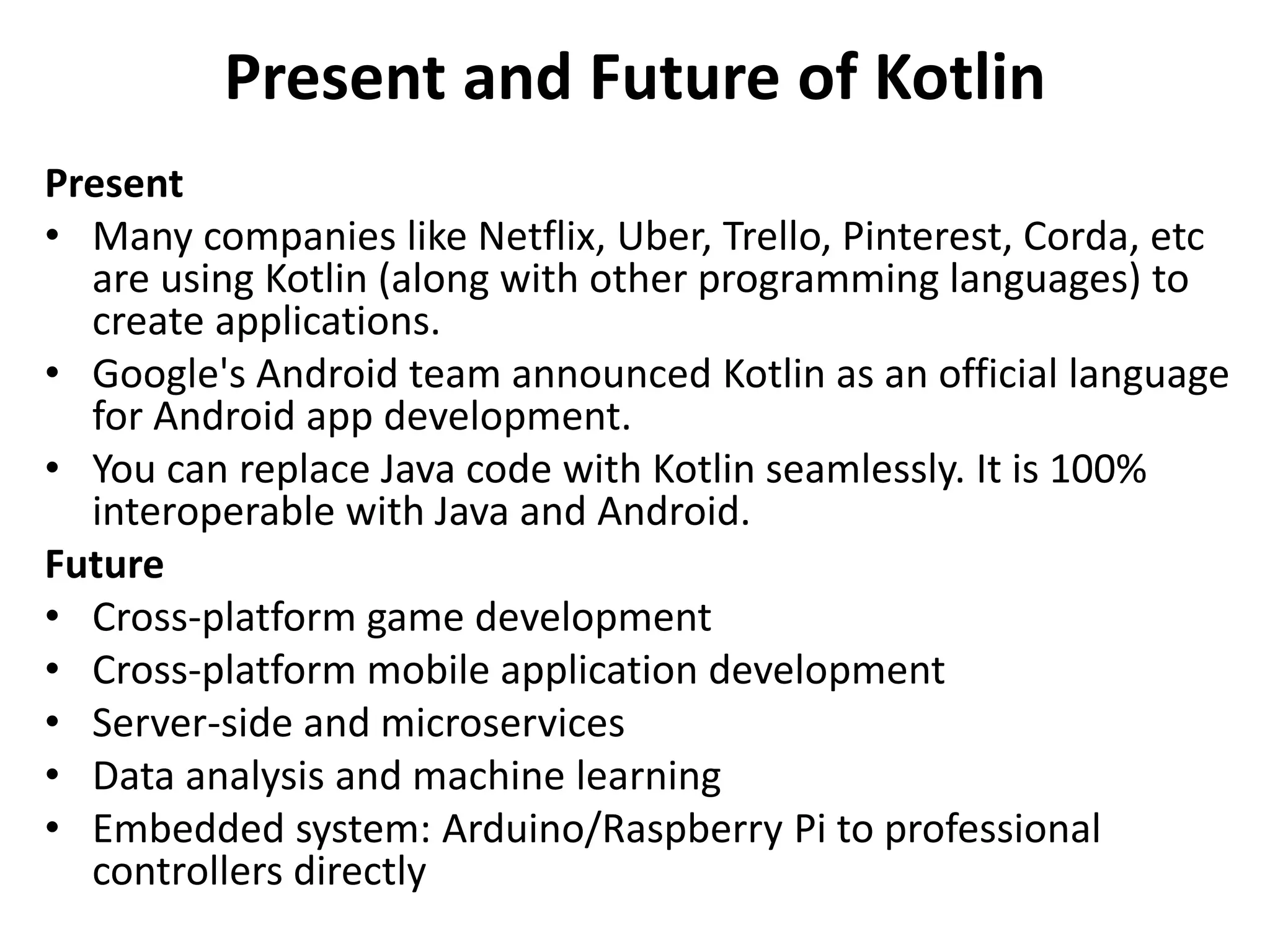 Present and Future of Kotlin

Present

• Many companies like Netflix, Uber, Trello, Pinterest, Corda, etc are using Kotlin (along with other programming languages) to create applications.
• Google's Android team announced Kotlin as an official language for Android app development.
• You can replace Java code with Kotlin seamlessly. It is 100% interoperable with Java and Android.

Future

• Cross-platform game development
• Cross-platform mobile application development
• Server-side and microservices
• Data analysis and machine learning
• Embedded system: Arduino/Raspberry Pi to professional controllers directly